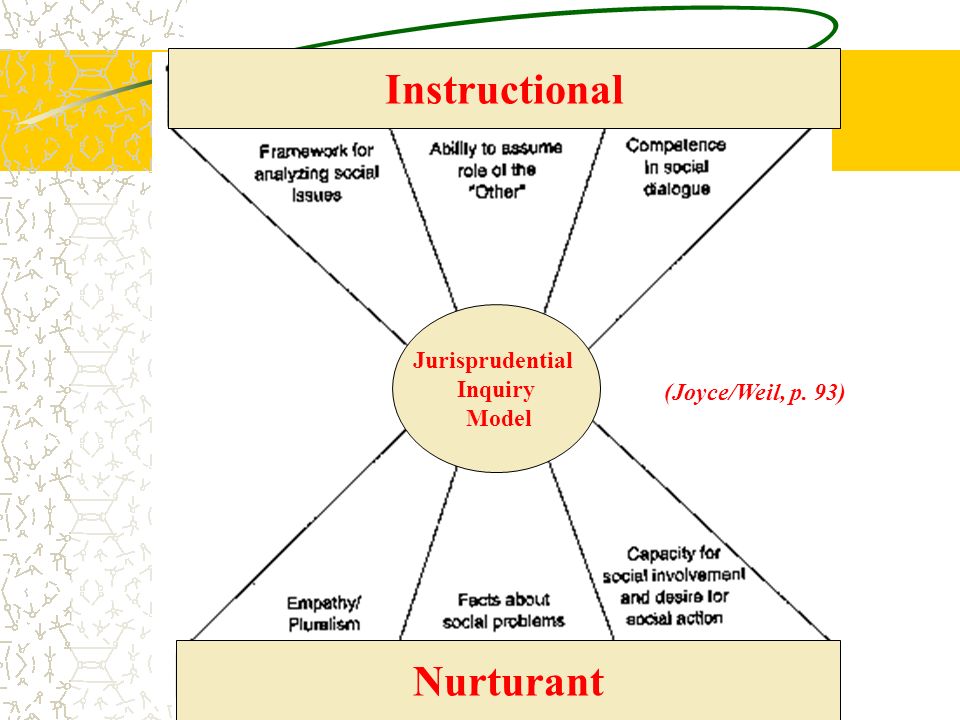 Instructional

Framework for analyzing social issues

Ability to assume role of the "Other"

Competence in social dialogue

Jurisprudential Inquiry Model

(Joyce/Weil, p. 93)

Empathy/ Pluralism

Facts about social problems

Capacity for social involvement and desire for social action

Nurturant